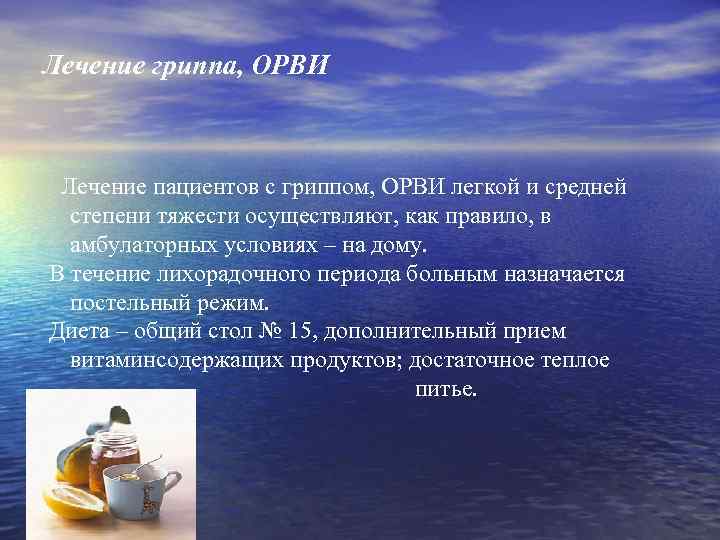 Лечение гриппа, ОРВИ

Лечение пациентов с гриппом, ОРВИ легкой и средней степени тяжести осуществляют, как правило, в амбулаторных условиях – на дому.

В течение лихорадочного периода больным назначается постельный режим.

Диета – общий стол № 15, дополнительный прием витаминсодержащих продуктов; достаточное теплое питье.